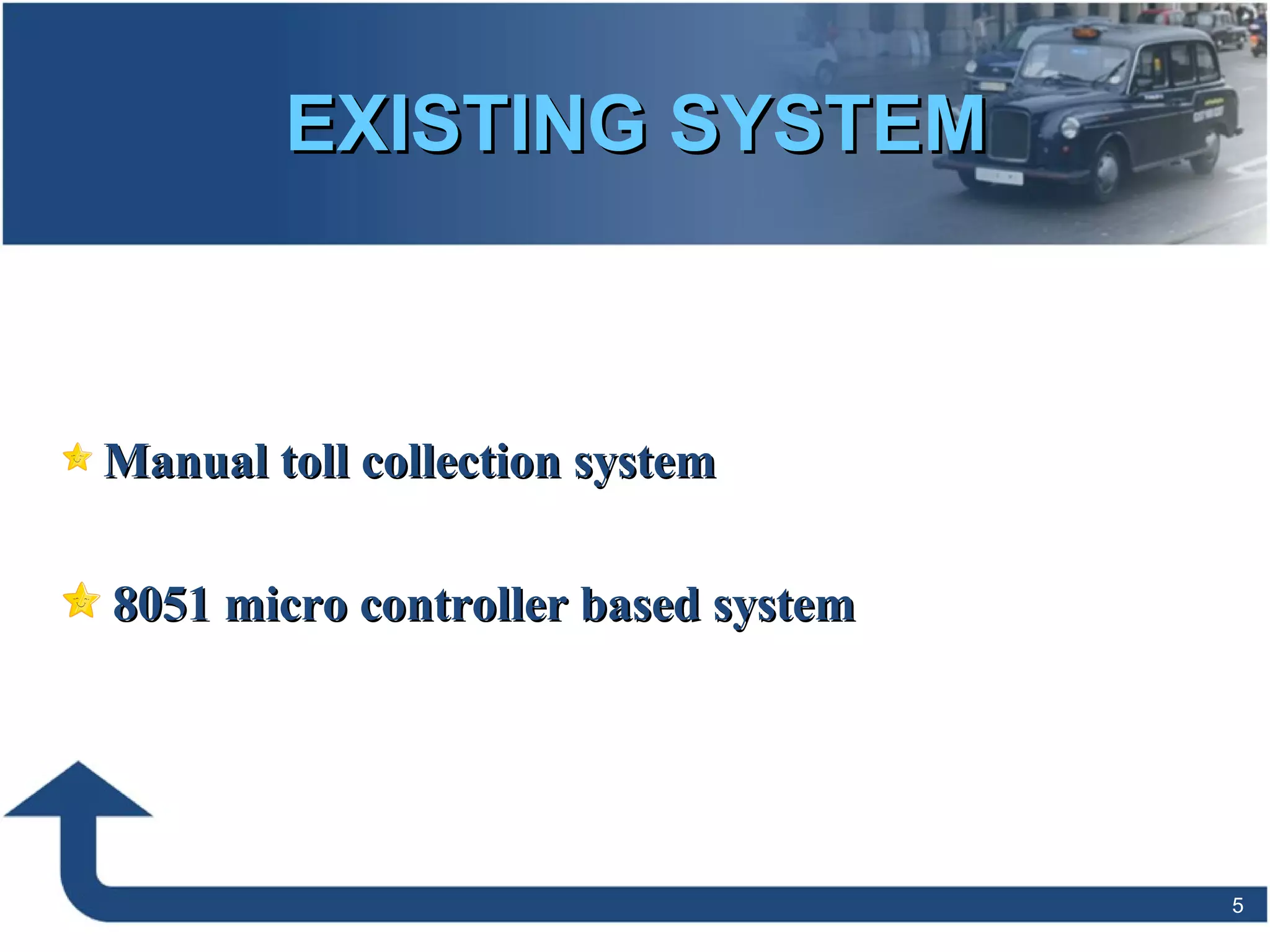 EXISTING SYSTEM

Manual toll collection system

8051 micro controller based system

5